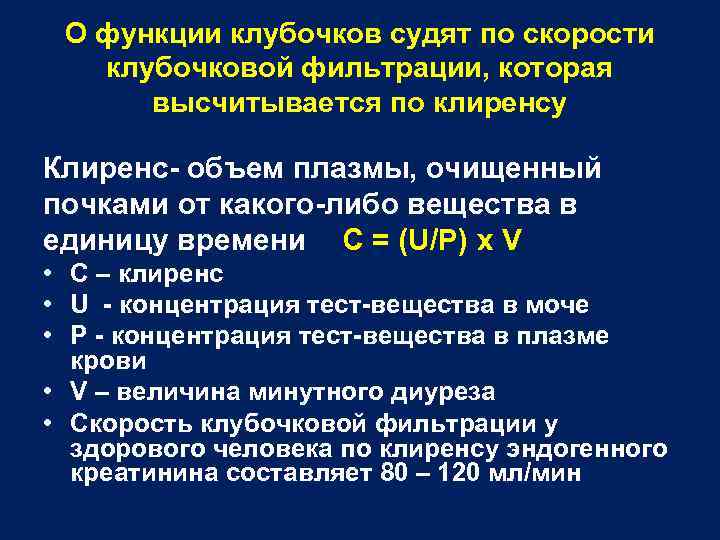 О функции клубочков судят по скорости клубочковой фильтрации, которая высчитывается по клиренсу

Клиренс- объем плазмы, очищенный почками от какого-либо вещества в единицу времени $C = (U/P) \times V$

• С – клиренс
• U - концентрация тест-вещества в моче
• Р - концентрация тест-вещества в плазме крови
• V – величина минутного диуреза
• Скорость клубочковой фильтрации у здорового человека по клиренсу эндогенного креатинина составляет 80 – 120 мл/мин